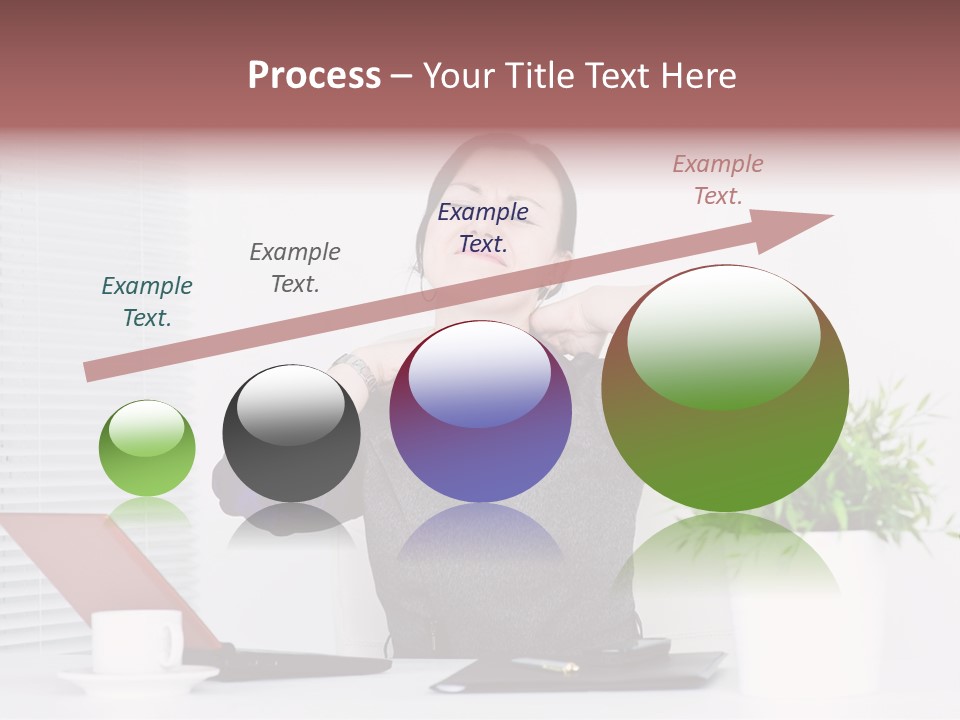 Process – Your Title Text Here

Example Text.

Example Text.

Example Text.

Example Text.